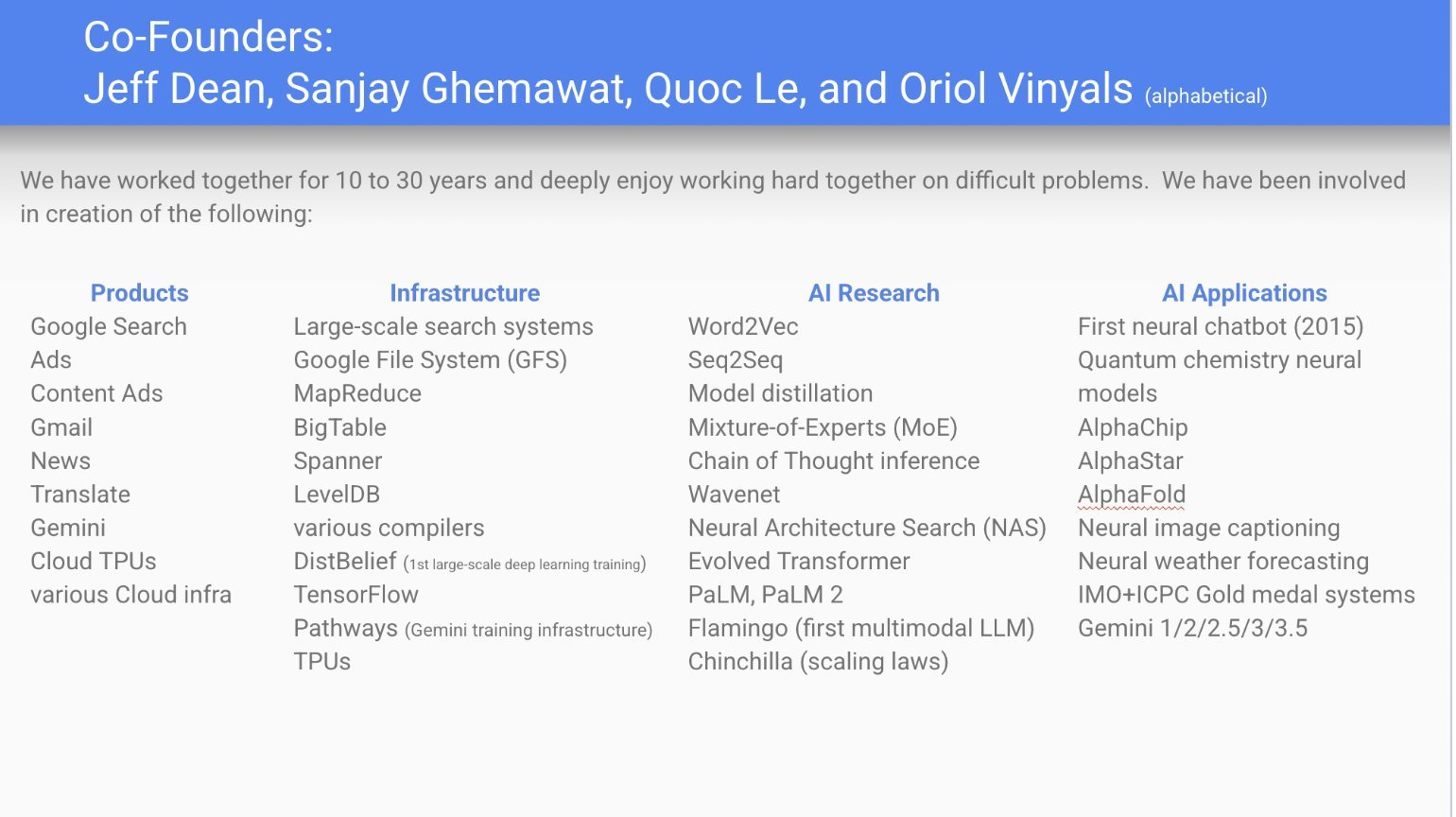 Co-Founders:
Jeff Dean, Sanjay Ghemawat, Quoc Le, and Oriol Vinyals (alphabetical)

We have worked together for 10 to 30 years and deeply enjoy working hard together on difficult problems. We have been involved in creation of the following:

Products
Google Search
Ads
Content Ads
Gmail
News
Translate
Gemini
Cloud TPUs
various Cloud infra

Infrastructure
Large-scale search systems
Google File System (GFS)
MapReduce
BigTable
Spanner
LevelDB
various compilers
DistBelief (1st large-scale deep learning training)
TensorFlow
Pathways (Gemini training infrastructure)
TPUs

AI Research
Word2Vec
Seq2Seq
Model distillation
Mixture-of-Experts (MoE)
Chain of Thought inference
Wavenet
Neural Architecture Search (NAS)
Evolved Transformer
PaLM, PaLM 2
Flamingo (first multimodal LLM)
Chinchilla (scaling laws)

AI Applications
First neural chatbot (2015)
Quantum chemistry neural models
AlphaChip
AlphaStar
AlphaFold
Neural image captioning
Neural weather forecasting
IMO+ICPC Gold medal systems
Gemini 1/2/2.5/3/3.5